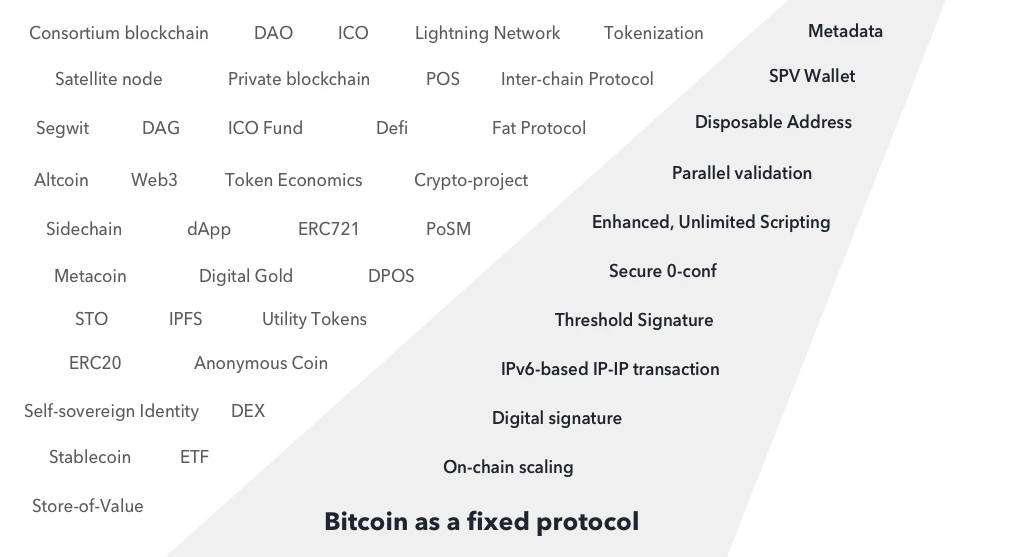 Consortium blockchain DAO ICO Lightning Network Tokenization

Satellite node Private blockchain POS Inter-chain Protocol

Segwit DAG ICO Fund Defi Fat Protocol

Altcoin Web3 Token Economics Crypto-project

Sidechain dApp ERC721 PoSM

Metacoin Digital Gold DPOS

STO IPFS Utility Tokens

ERC20 Anonymous Coin

Self-sovereign Identity DEX

Stablecoin ETF

Store-of-Value

Metadata

SPV Wallet

Disposable Address

Parallel validation

Enhanced, Unlimited Scripting

Secure 0-conf

Threshold Signature

IPv6-based IP-IP transaction

Digital signature

On-chain scaling

Bitcoin as a fixed protocol